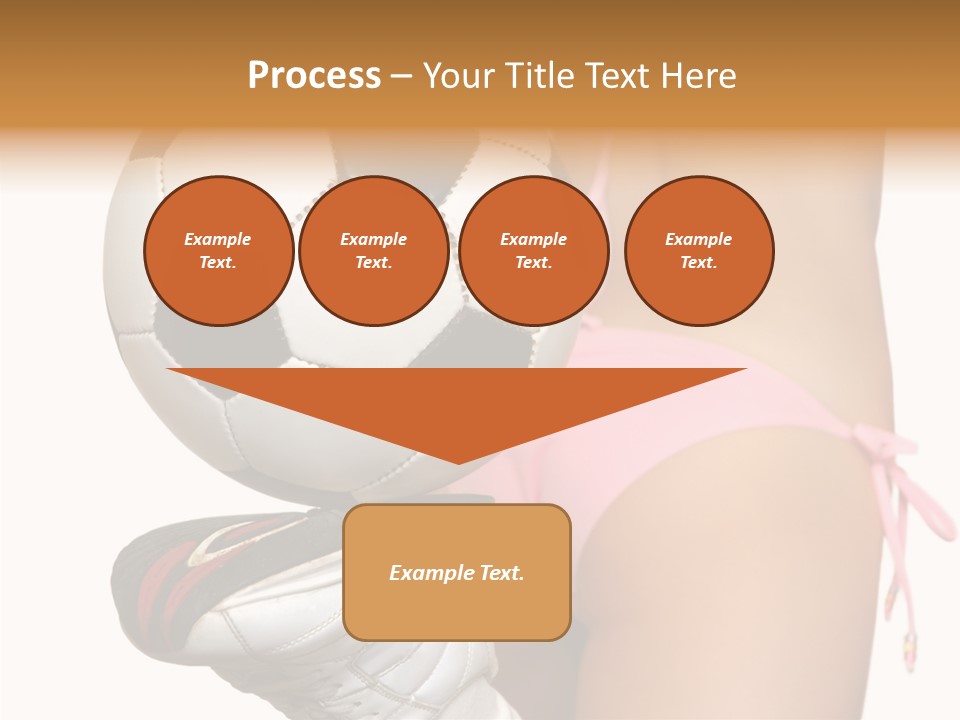 Process – Your Title Text Here

Example Text.

Example Text.

Example Text.

Example Text.

Example Text.